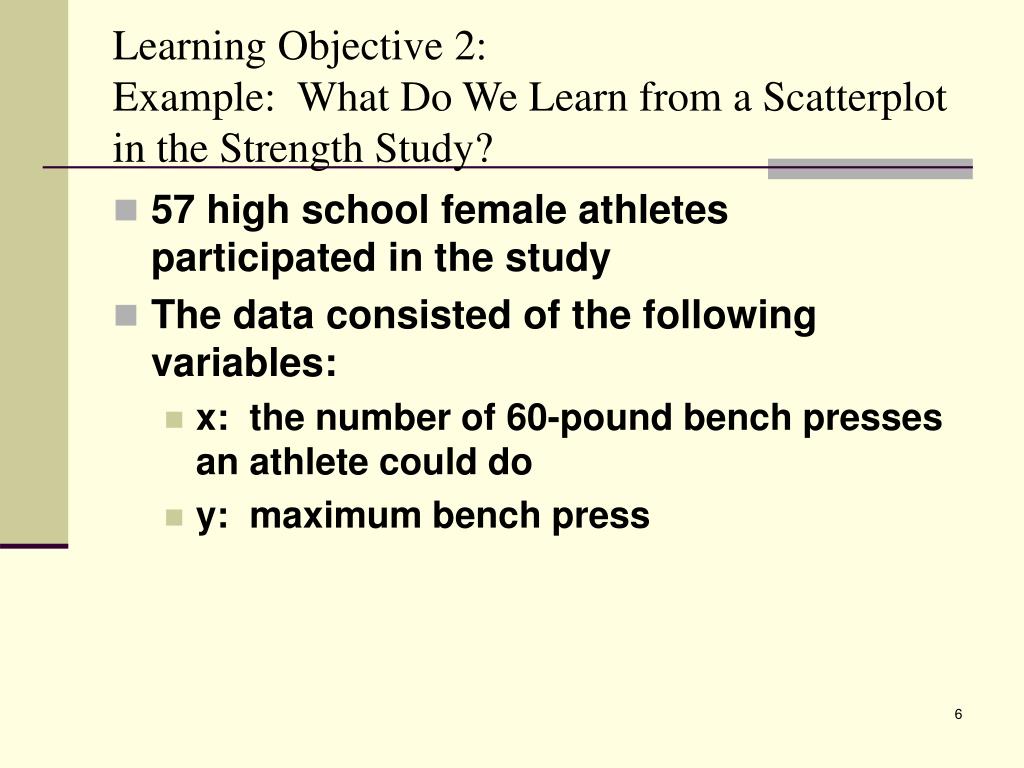 Learning Objective 2:
Example: What Do We Learn from a Scatterplot in the Strength Study?

57 high school female athletes participated in the study

The data consisted of the following variables:

x: the number of 60-pound bench presses an athlete could do

y: maximum bench press

6